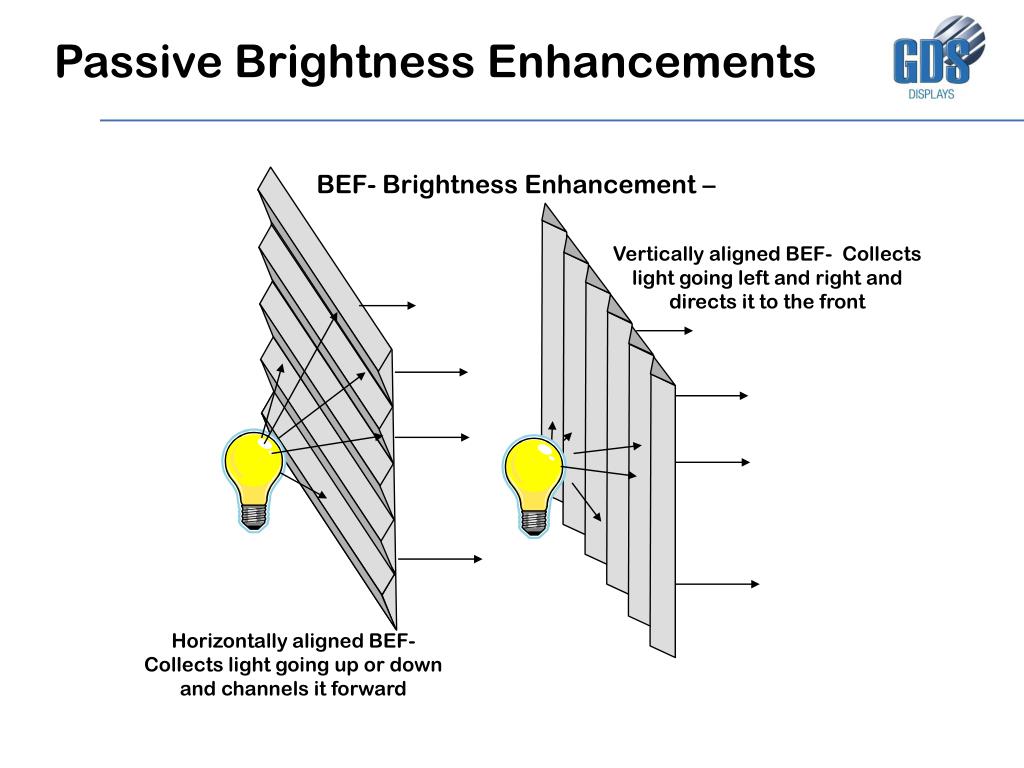 Passive Brightness Enhancements

GDS
DISPLAYS

BEF- Brightness Enhancement –

Vertically aligned BEF- Collects light going left and right and directs it to the front

Horizontally aligned BEF- Collects light going up or down and channels it forward